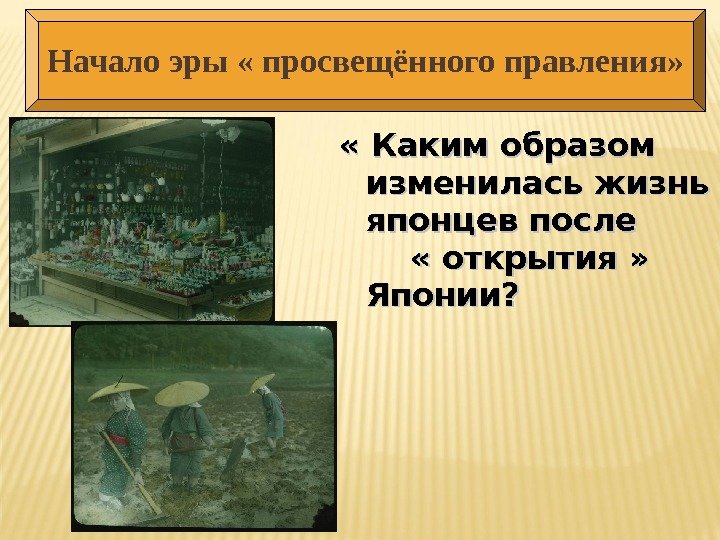 Начало эры « просвещённого правления»

« Каким образом изменилась жизнь японцев после « открытия » Японии?